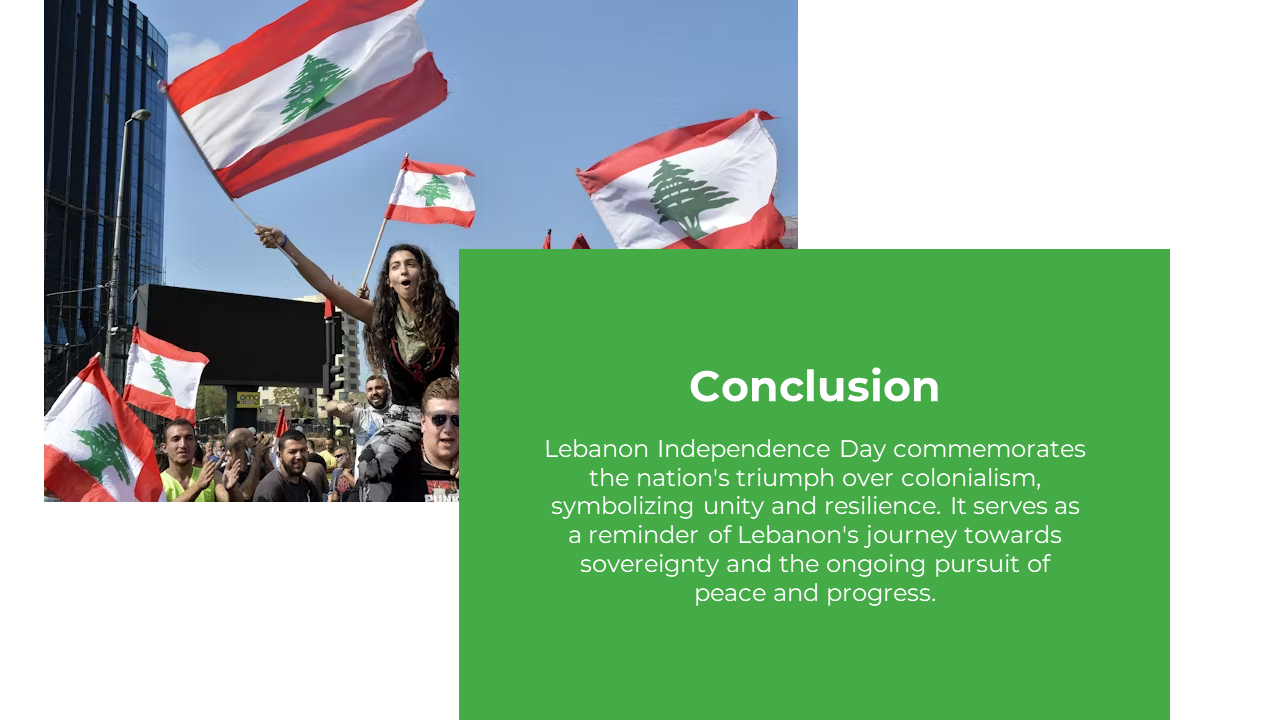 Conclusion

Lebanon Independence Day commemorates the nation's triumph over colonialism, symbolizing unity and resilience. It serves as a reminder of Lebanon's journey towards sovereignty and the ongoing pursuit of peace and progress.